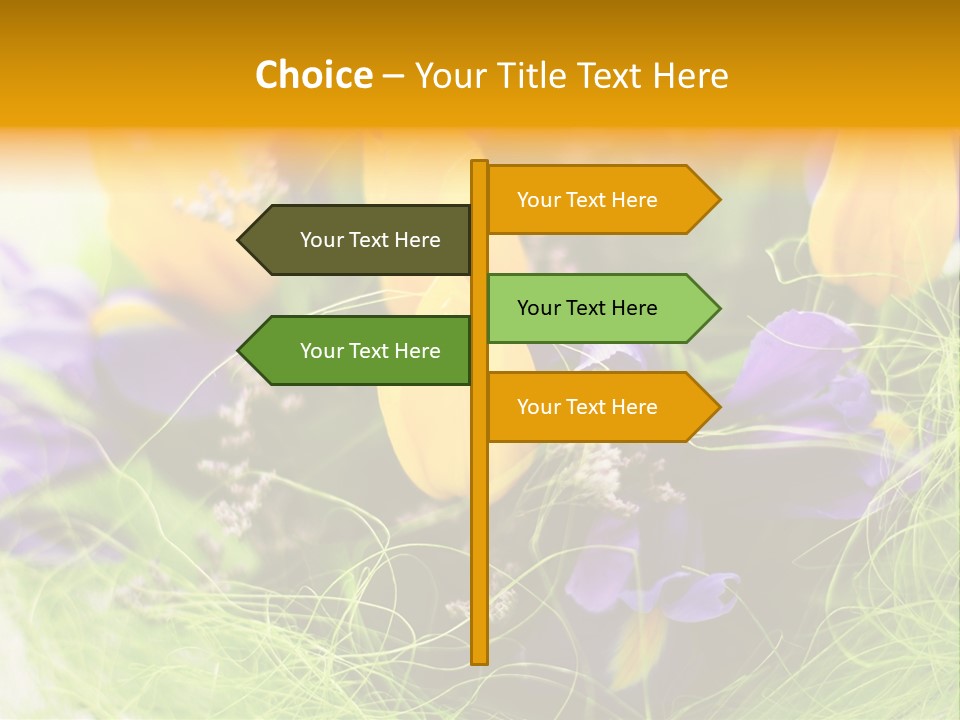 Choice – Your Title Text Here

Your Text Here

Your Text Here

Your Text Here

Your Text Here

Your Text Here